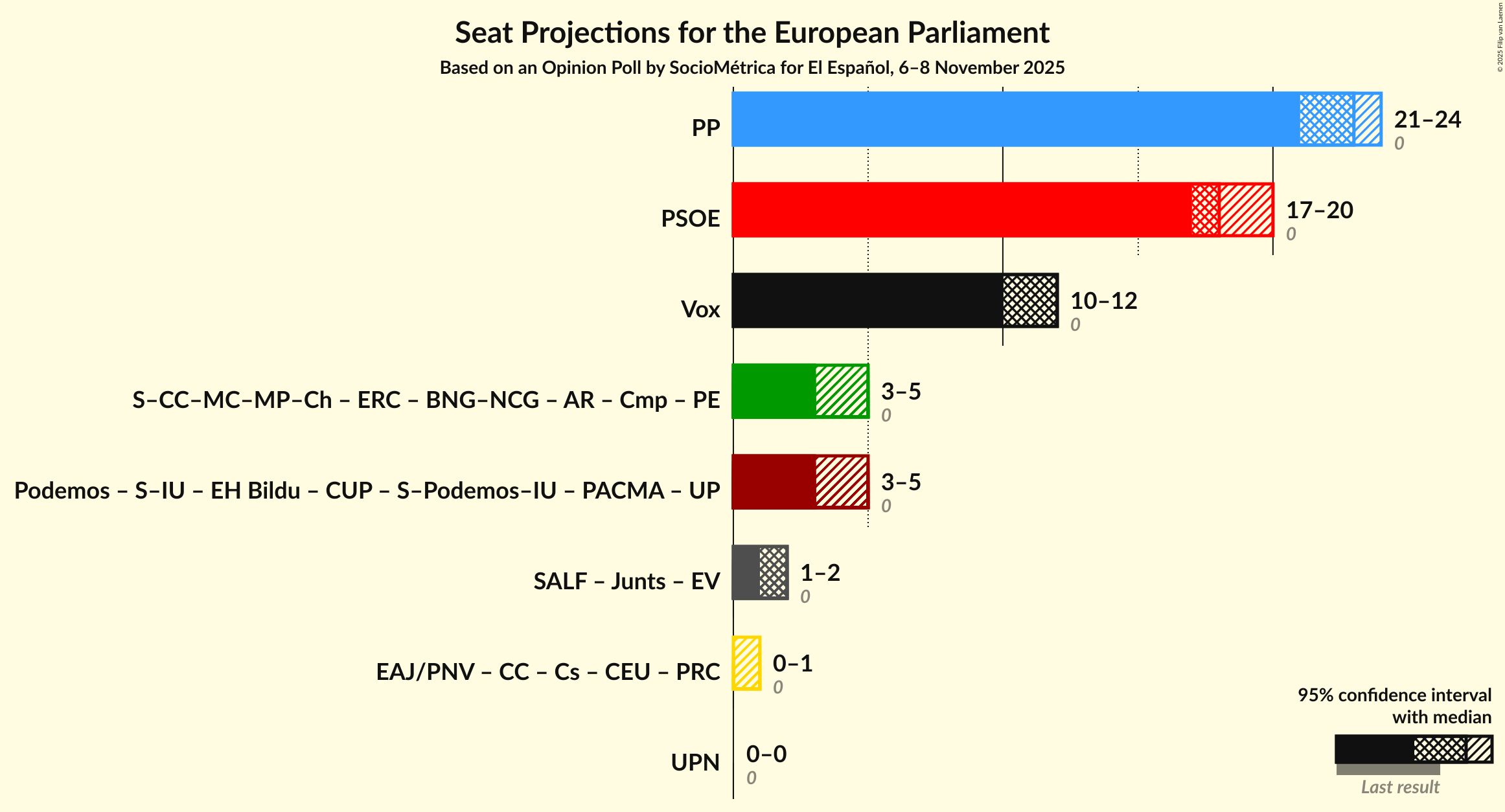 Seat Projections for the European Parliament
Based on an Opinion Poll by SocioMétrica for El Español, 6–8 November 2025

© 2025 Filip van Laenen

PP
21–24
0

PSOE
17–20
0

Vox
10–12
0

S–CC–MC–MP–Ch – ERC – BNG–NCG – AR – Cmp – PE
3–5
0

Podemos – S–IU – EH Bildu – CUP – S–Podemos–IU – PACMA – UP
3–5
0

SALF – Junts – EV
1–2
0

EAJ/PNV – CC – Cs – CEU – PRC
0–1
0

UPN
0–0
0

95% confidence interval with median

Last result